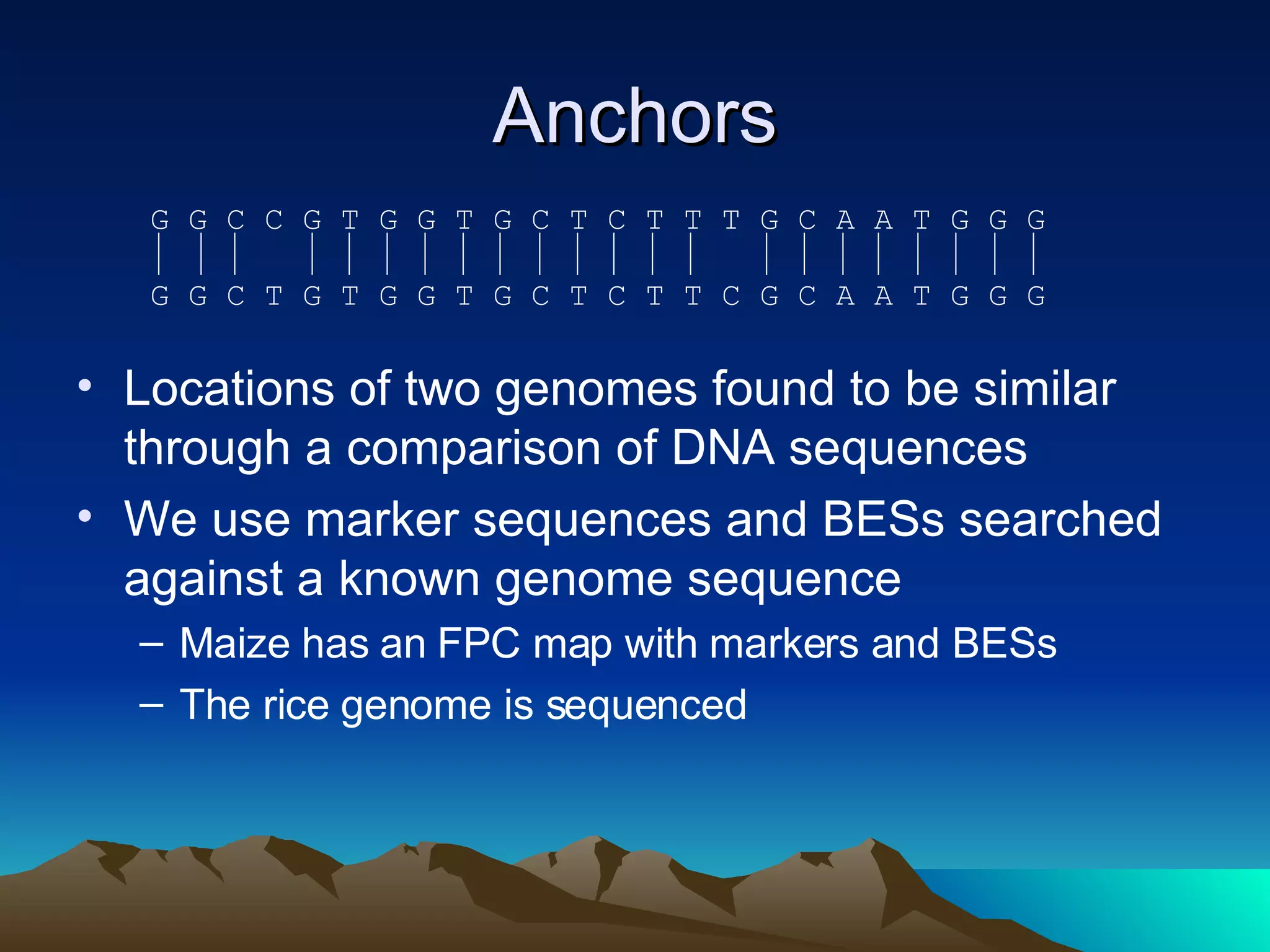 Anchors

G G C C G T G G T G C T C T T T G C A A T G G G
| | |   | | | | | | | | | | |   | | | | | | | |
G G C T G T G G T G C T C T T C G C A A T G G G

• Locations of two genomes found to be similar through a comparison of DNA sequences
• We use marker sequences and BESs searched against a known genome sequence
– Maize has an FPC map with markers and BESs
– The rice genome is sequenced